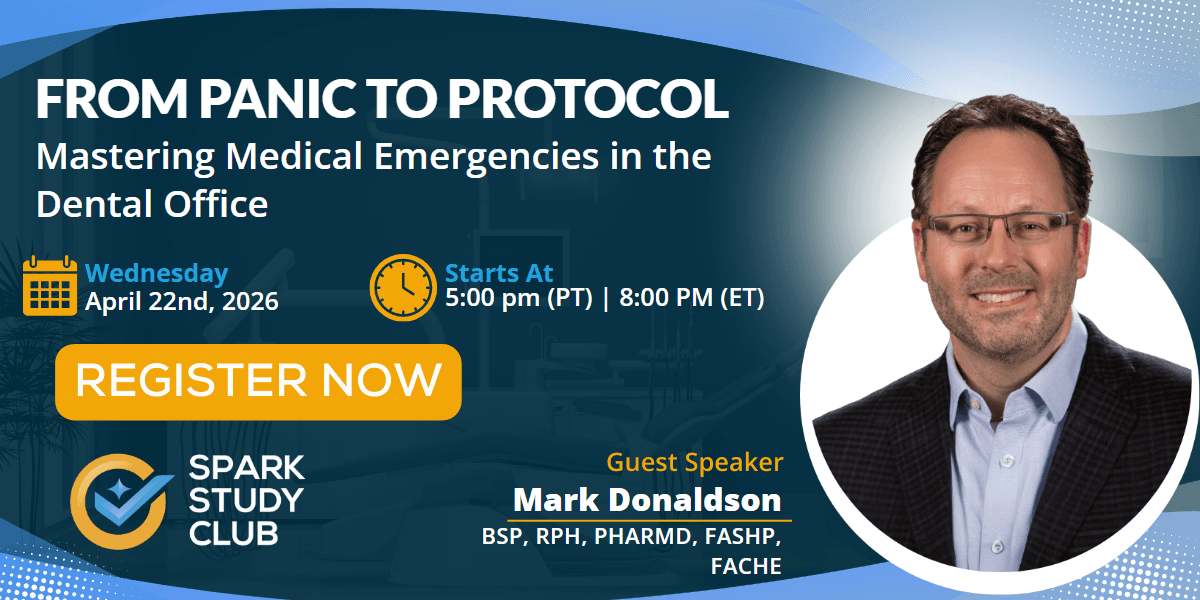 FROM PANIC TO PROTOCOL
Mastering Medical Emergencies in the Dental Office

Wednesday
April 22nd, 2026

Starts At
5:00 pm (PT) | 8:00 PM (ET)

REGISTER NOW

SPARK STUDY CLUB

Guest Speaker
Mark Donaldson
BSP, RPH, PHARMD, FASHP, FACHE